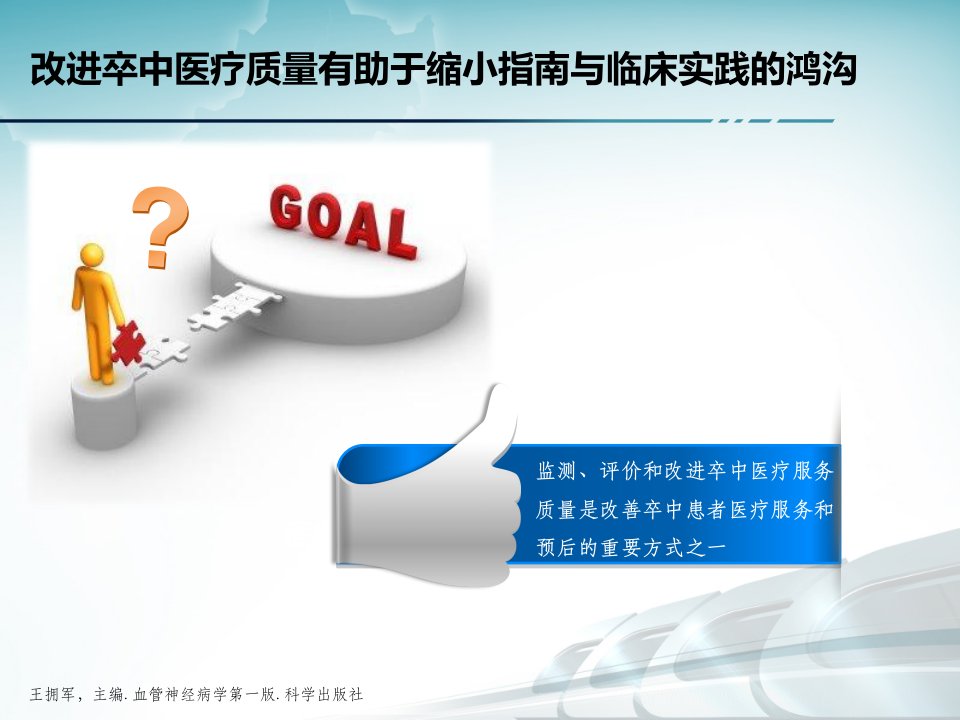 改进卒中医疗质量有助于缩小指南与临床实践的鸿沟

?

GOAL

监测、评价和改进卒中医疗服务质量是改善卒中患者医疗服务和预后的重要方式之一

王拥军，主编.血管神经病学第一版.科学出版社